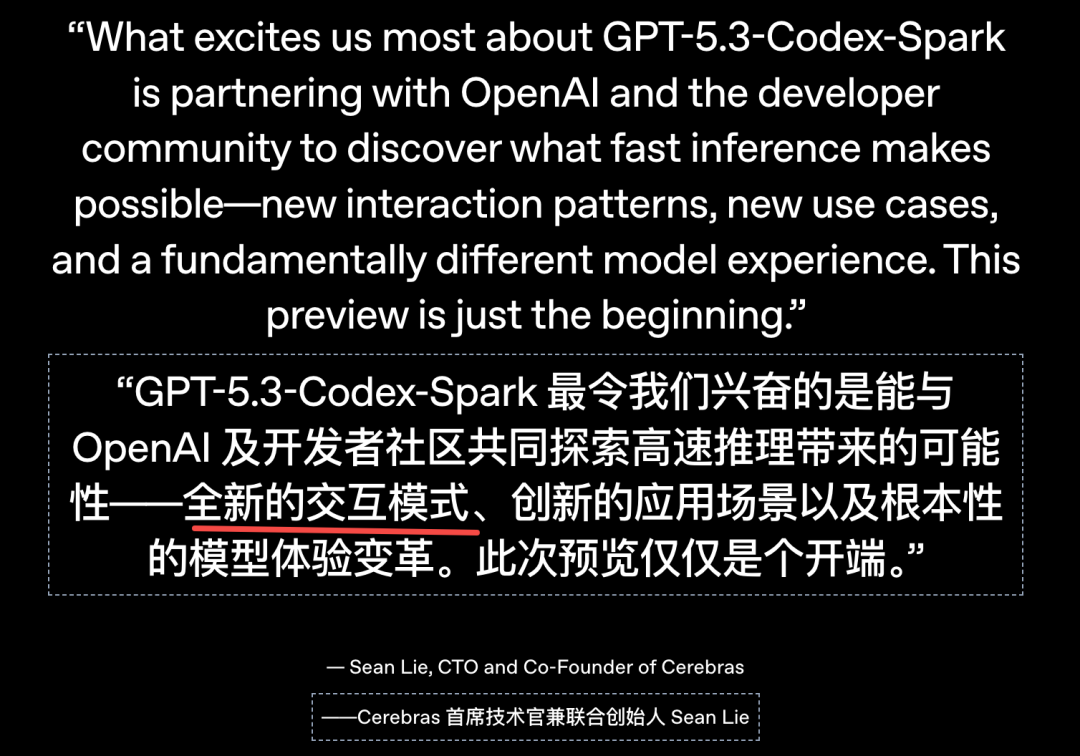 “What excites us most about GPT-5.3-Codex-Spark is partnering with OpenAI and the developer community to discover what fast inference makes possible—new interaction patterns, new use cases, and a fundamentally different model experience. This preview is just the beginning.”

“GPT-5.3-Codex-Spark 最令我们兴奋的是能与 OpenAI 及开发者社区共同探索高速推理带来的可能性——全新的交互模式、创新的应用场景以及根本性的模型体验变革。此次预览仅仅是个开端。”

— Sean Lie, CTO and Co-Founder of Cerebras

——Cerebras 首席技术官兼联合创始人 Sean Lie